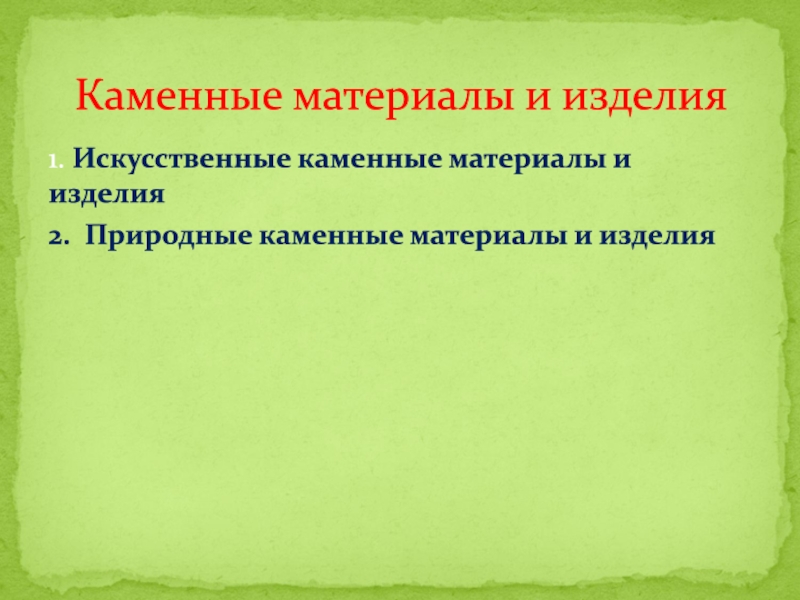 Каменные материалы и изделия

1. Искусственные каменные материалы и изделия

2. Природные каменные материалы и изделия